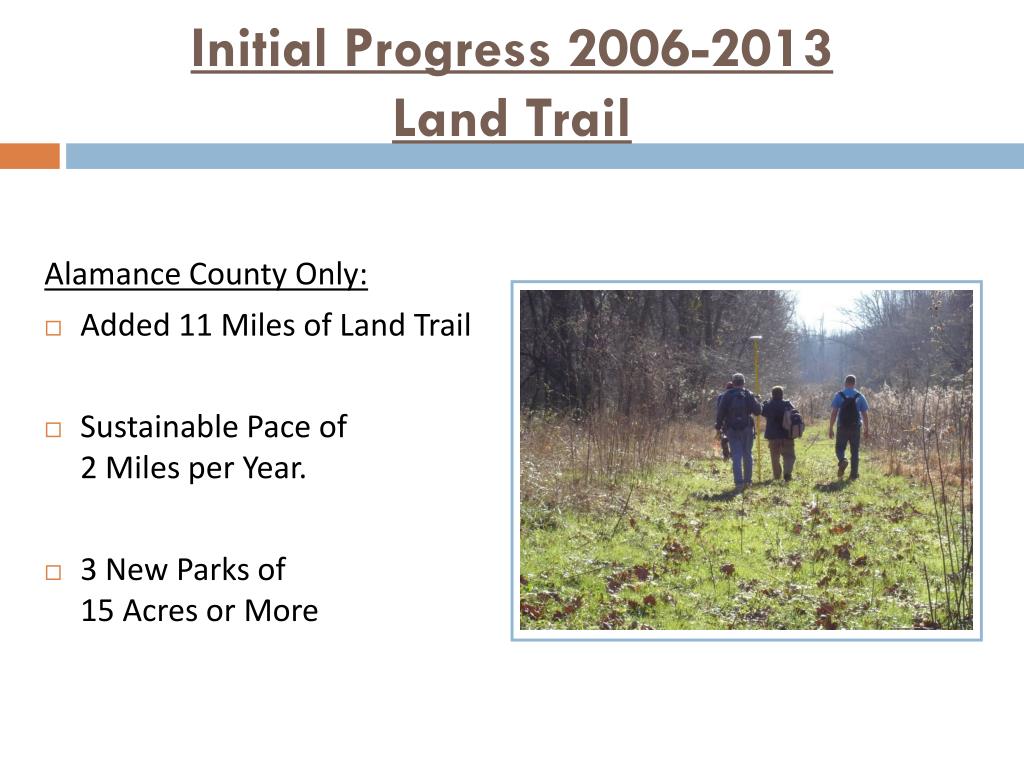 Initial Progress 2006-2013
Land Trail

Alamance County Only:

□ Added 11 Miles of Land Trail

□ Sustainable Pace of 2 Miles per Year.

□ 3 New Parks of 15 Acres or More